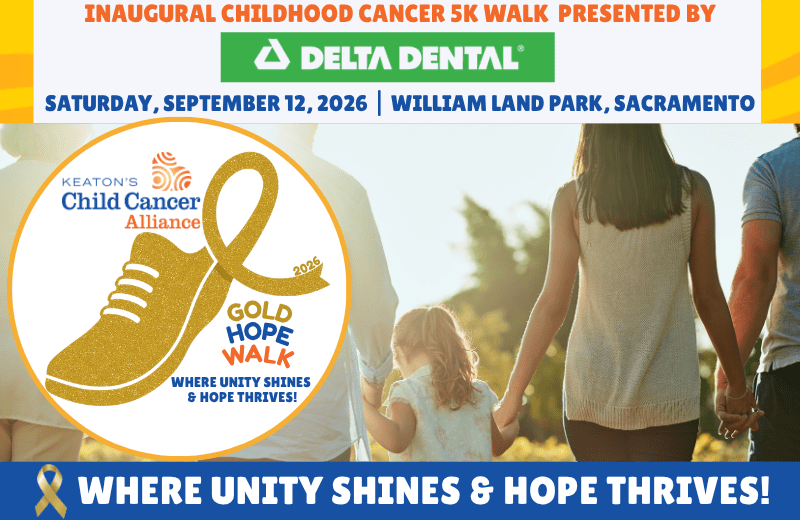 INAUGURAL CHILDHOOD CANCER 5K WALK PRESENTED BY

DELTA DENTAL®

SATURDAY, SEPTEMBER 12, 2026 | WILLIAM LAND PARK, SACRAMENTO

KEATON'S
Child Cancer
Alliance

2026

GOLD
HOPE
WALK

WHERE UNITY SHINES
& HOPE THRIVES!

WHERE UNITY SHINES & HOPE THRIVES!